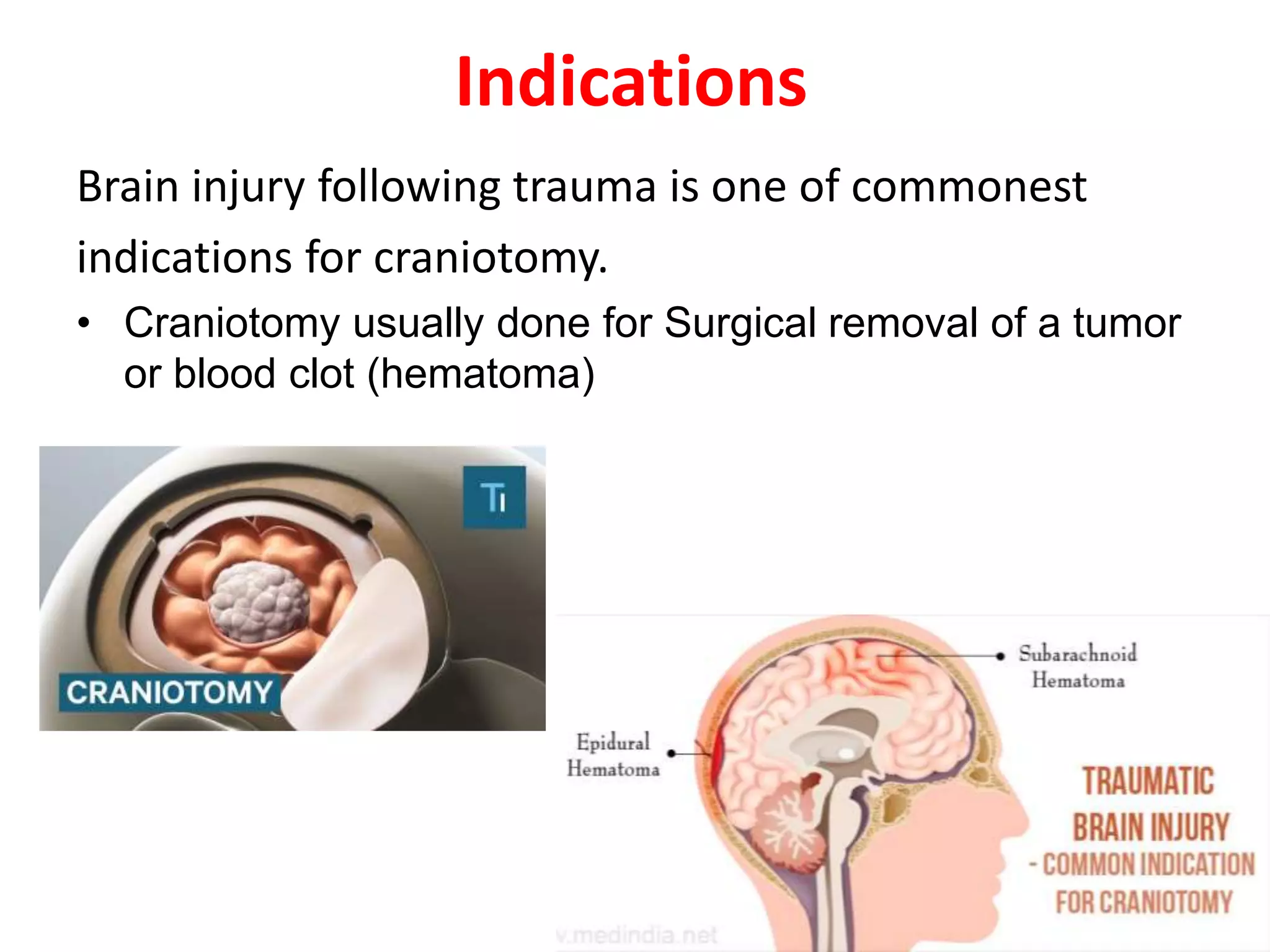 Indications

Brain injury following trauma is one of commonest indications for craniotomy.

• Craniotomy usually done for Surgical removal of a tumor or blood clot (hematoma)

Ti

CRANIOTOMY

Subarachnoid Hematoma

Epidural Hematoma

TRAUMATIC BRAIN INJURY - COMMON INDICATION FOR CRANIOTOMY

v.medindia.net